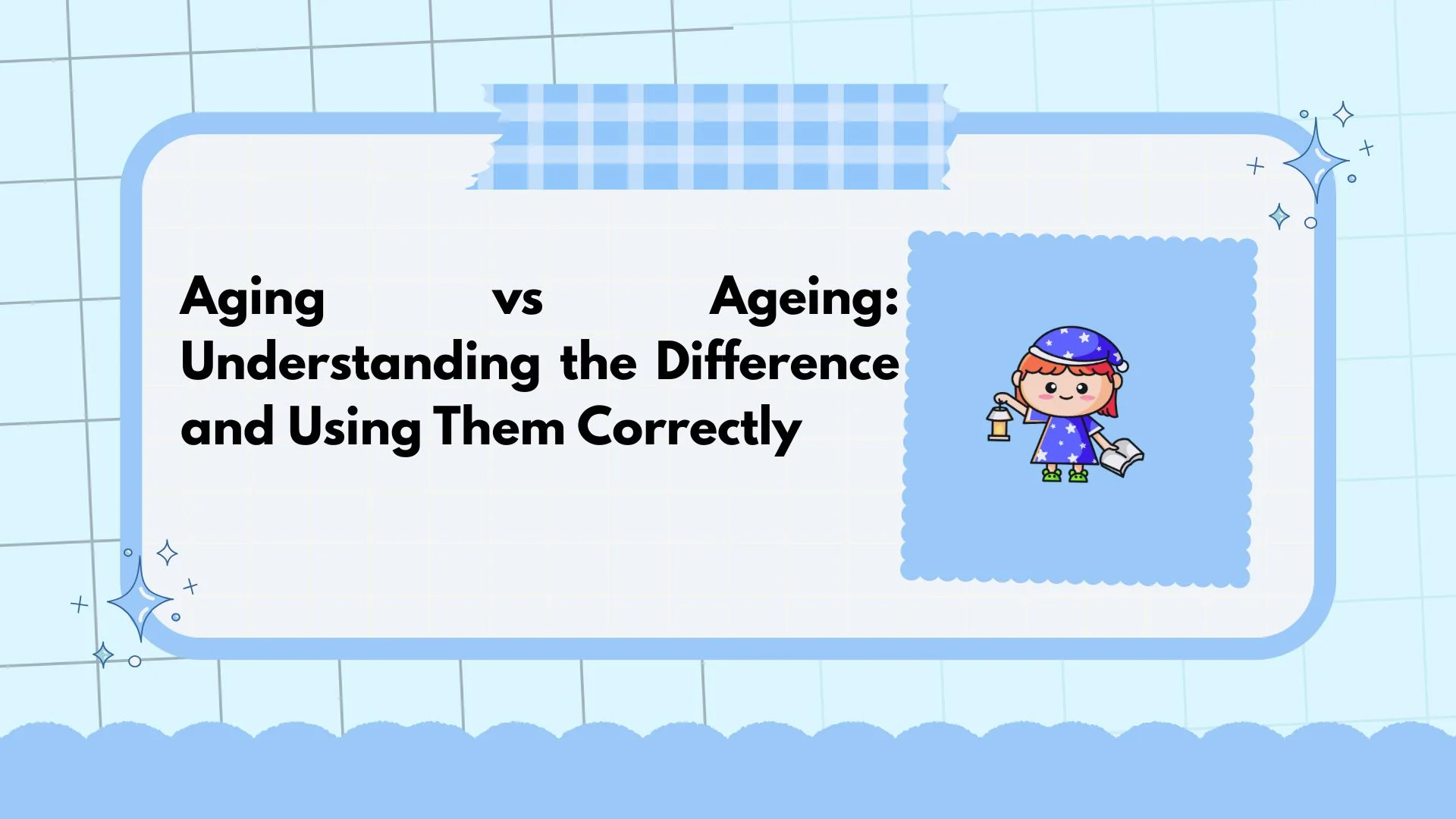 Aging vs Ageing: Understanding the Difference and Using Them Correctly